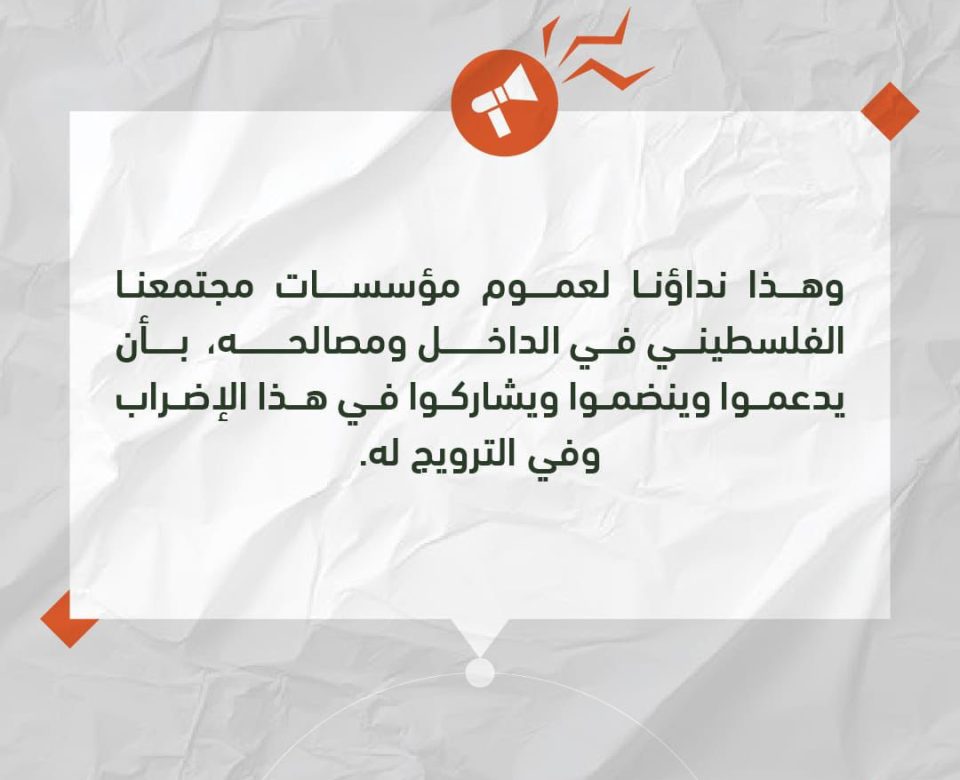 وهذا نداؤنا لعموم مؤسسات مجتمعنا الفلسطيني في الداخل ومصالحه، بأن يدعموا وينضموا ويشاركوا في هذا الإضراب وفي الترويج له.